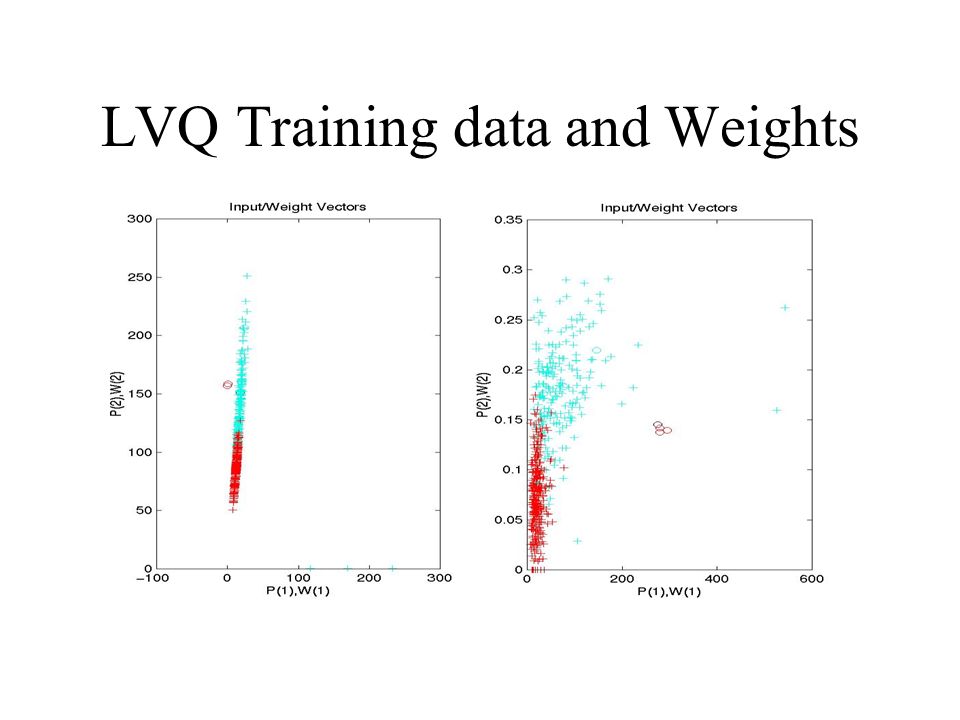 LVQ Training data and Weights

Input/Weight Vectors

300
250
200
150
100
50
0

P(2),W(2)

−100
0
100
200
300

P(1),W(1)

Input/Weight Vectors

0.35
0.3
0.25
0.2
0.15
0.1
0.05
0

P(2),W(2)

0
200
400
600

P(1),W(1)